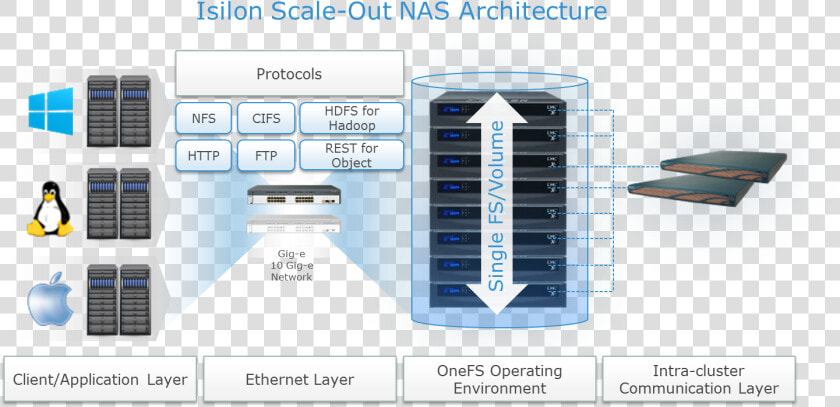 Isilon Scale-Out NAS Architecture

Protocols

NFS

CIFS

HDFS for Hadoop

HTTP

FTP

REST for Object

Gig-e
10 Gig-e
Network

Single FS/Volume

Client/Application Layer

Ethernet Layer

OneFS Operating Environment

Intra-cluster Communication Layer